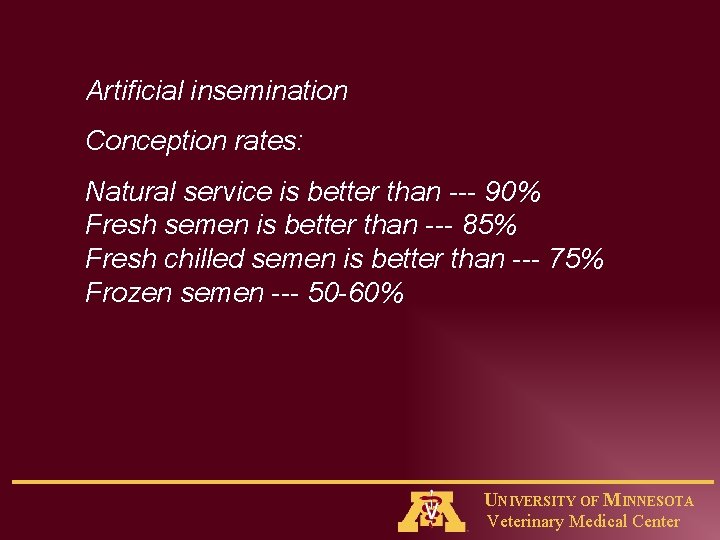 Artificial insemination

Conception rates:

Natural service is better than --- 90%
Fresh semen is better than --- 85%
Fresh chilled semen is better than --- 75%
Frozen semen --- 50-60%

UNIVERSITY OF MINNESOTA
Veterinary Medical Center